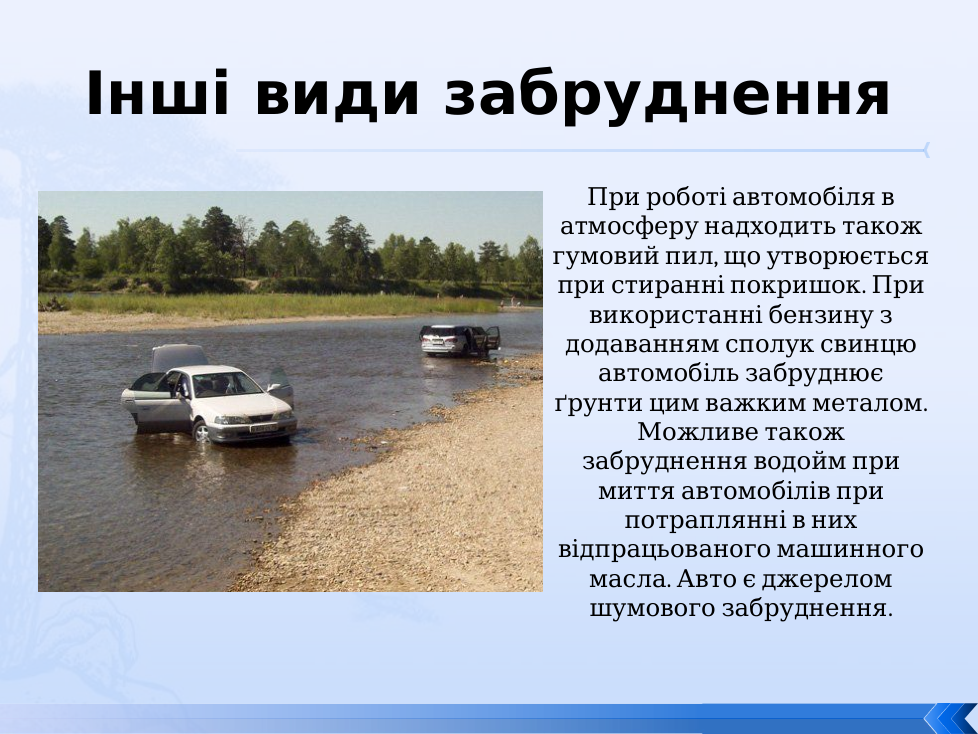 Інші види забруднення

При роботі автомобіля в атмосферу надходить також гумовий пил, що утворюється при стиранні покришок. При використанні бензину з додаванням сполук свинцю автомобіль забруднює ґрунти цим важким металом. Можливе також забруднення водойм при миття автомобілів при потраплянні в них відпрацьованого машинного масла. Авто є джерелом шумового забруднення.